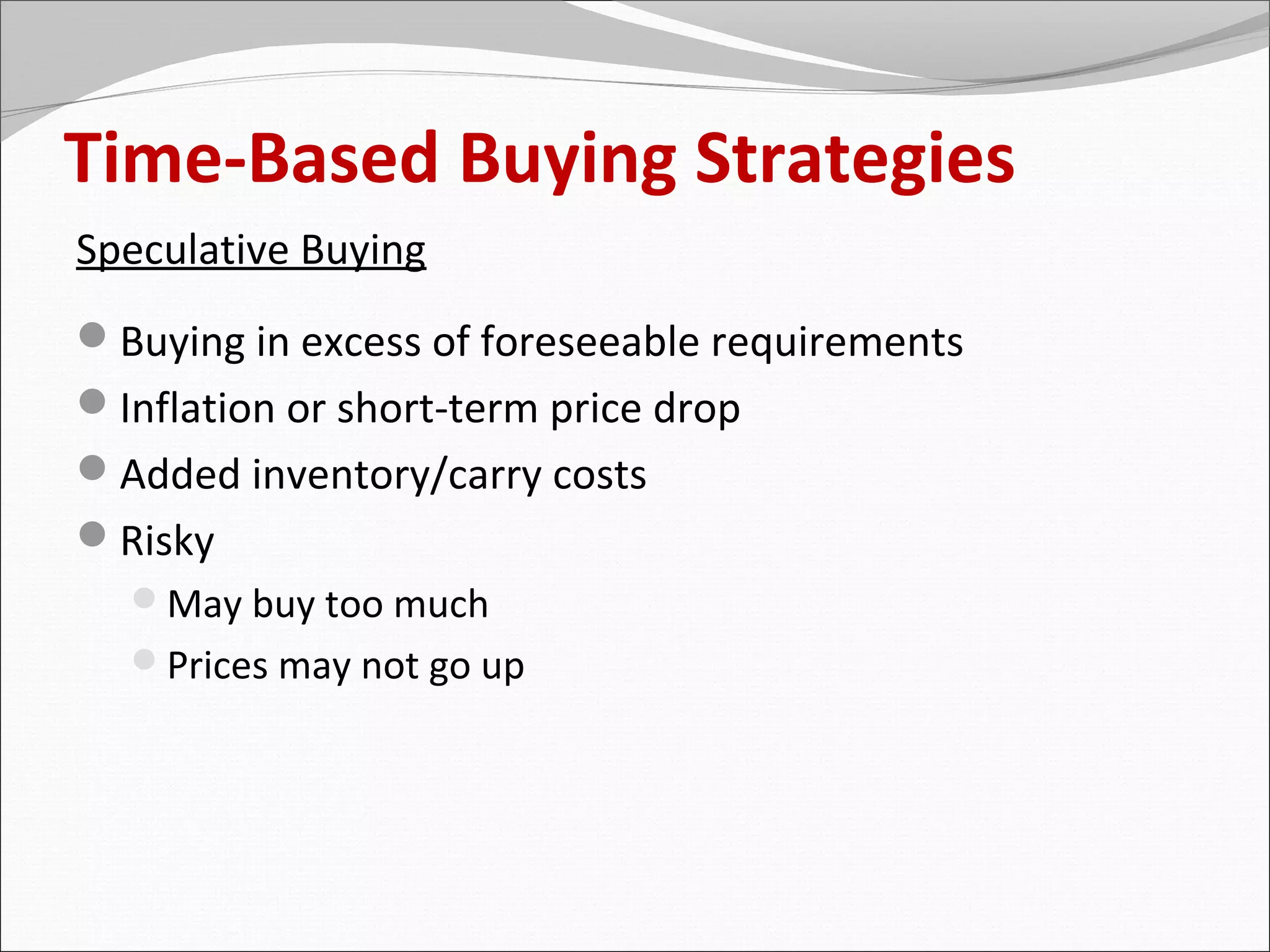 Time-Based Buying Strategies

Speculative Buying

- Buying in excess of foreseeable requirements
- Inflation or short-term price drop
- Added inventory/carry costs
- Risky
  - May buy too much
  - Prices may not go up